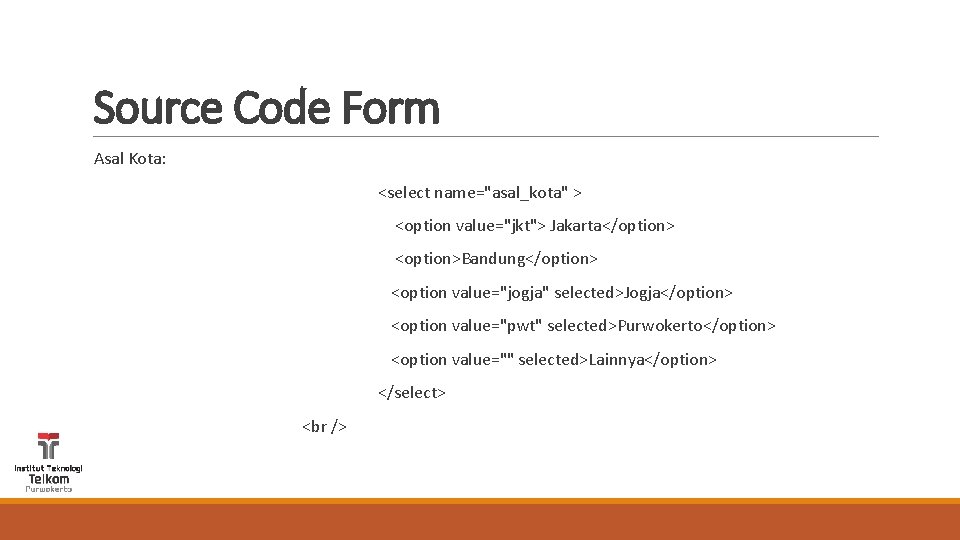 Source Code Form

Asal Kota:

<select name="asal_kota" >

<option value="jkt"> Jakarta</option>

<option>Bandung</option>

<option value="jogja" selected>Jogja</option>

<option value="pwt" selected>Purwokerto</option>

<option value="" selected>Lainnya</option>

</select>

<br />

Institut Teknologi
Telkom
Purwokerto